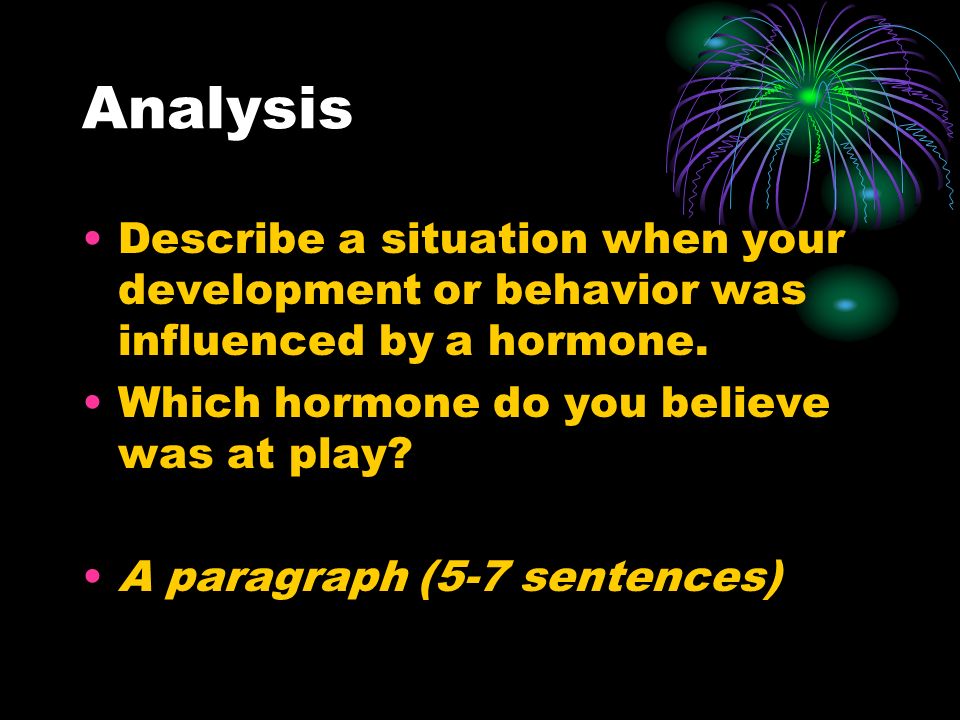 Analysis

• Describe a situation when your development or behavior was influenced by a hormone.
• Which hormone do you believe was at play?

• A paragraph (5-7 sentences)